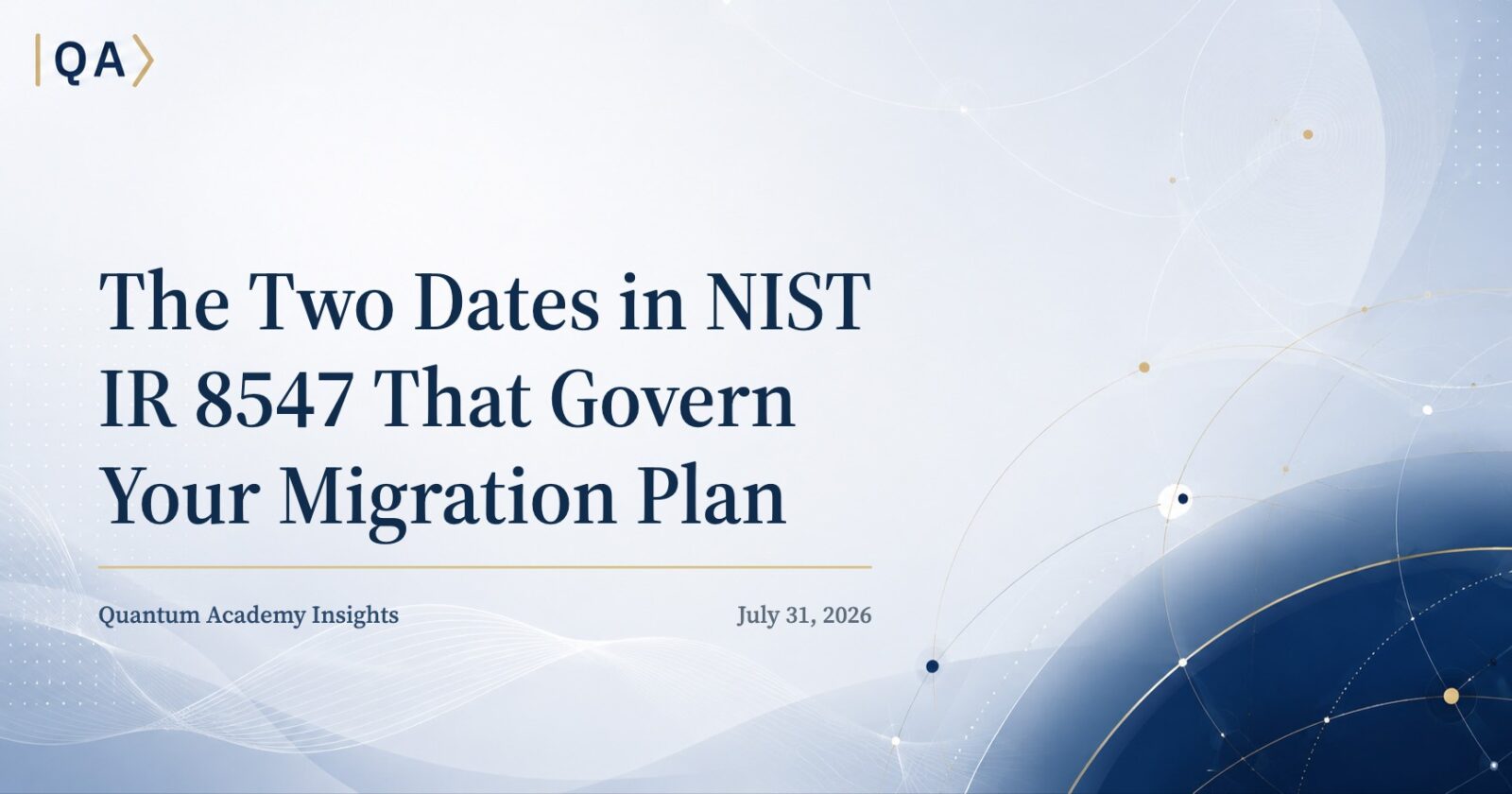 QA

The Two Dates in NIST IR 8547 That Govern Your Migration Plan

Quantum Academy Insights

July 31, 2026